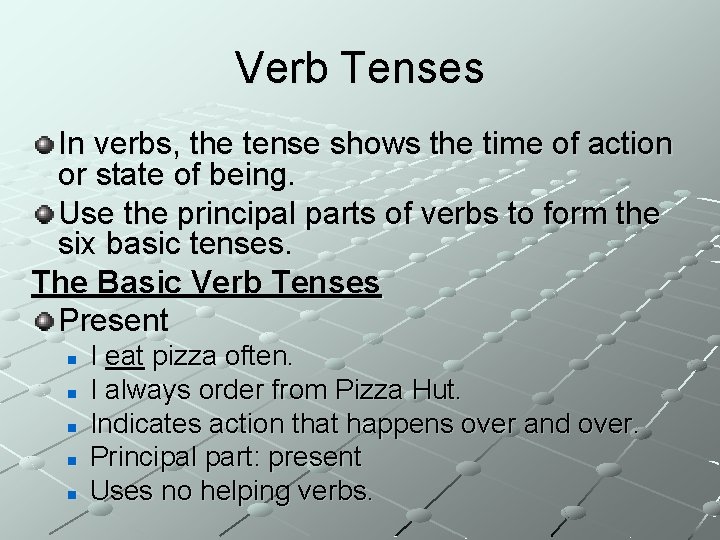 Verb Tenses

In verbs, the tense shows the time of action or state of being.

Use the principal parts of verbs to form the six basic tenses.

The Basic Verb Tenses

Present

I eat pizza often.

I always order from Pizza Hut.

Indicates action that happens over and over.

Principal part: present

Uses no helping verbs.